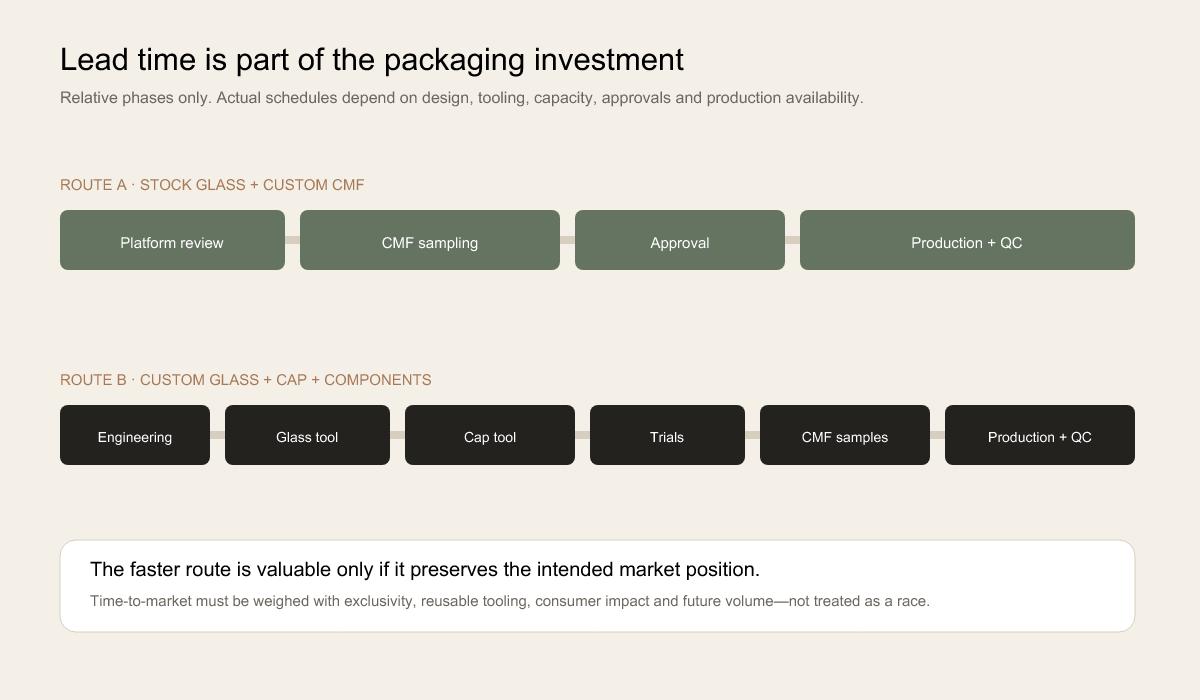 Lead time is part of the packaging investment

Relative phases only. Actual schedules depend on design, tooling, capacity, approvals and production availability.

ROUTE A · STOCK GLASS + CUSTOM CMF

Platform review

CMF sampling

Approval

Production + QC

ROUTE B · CUSTOM GLASS + CAP + COMPONENTS

Engineering

Glass tool

Cap tool

Trials

CMF samples

Production + QC

The faster route is valuable only if it preserves the intended market position.

Time-to-market must be weighed with exclusivity, reusable tooling, consumer impact and future volume—not treated as a race.